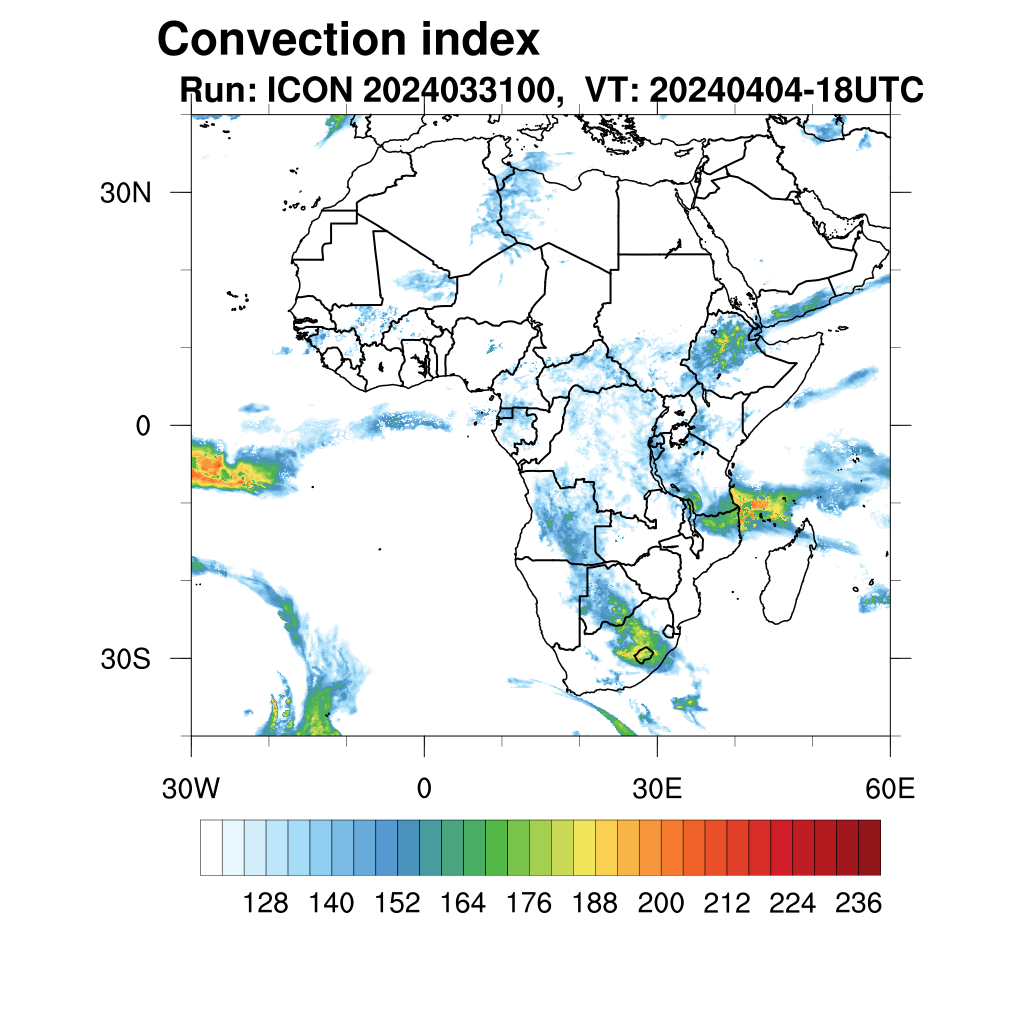 Convection index
Run: ICON 2024033100,  VT: 20240404-18UTC

30N
0
30S

30W
0
30E
60E

128
140
152
164
176
188
200
212
224
236